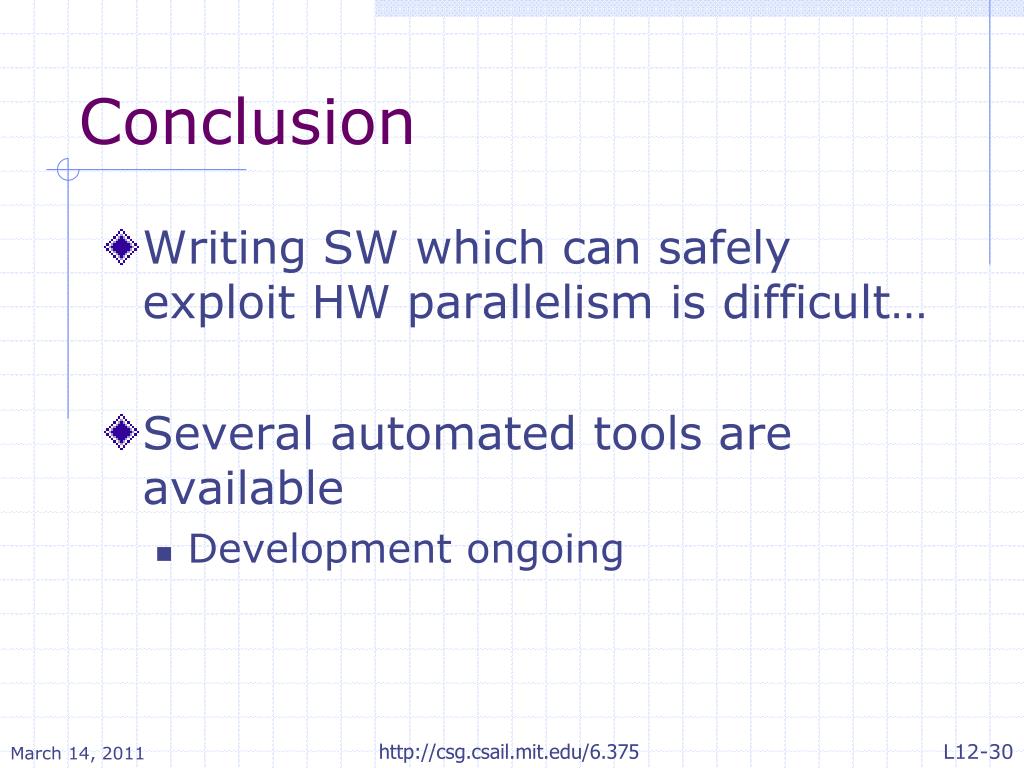 Conclusion

Writing SW which can safely exploit HW parallelism is difficult…

Several automated tools are available

Development ongoing

March 14, 2011

http://csg.csail.mit.edu/6.375

L12-30